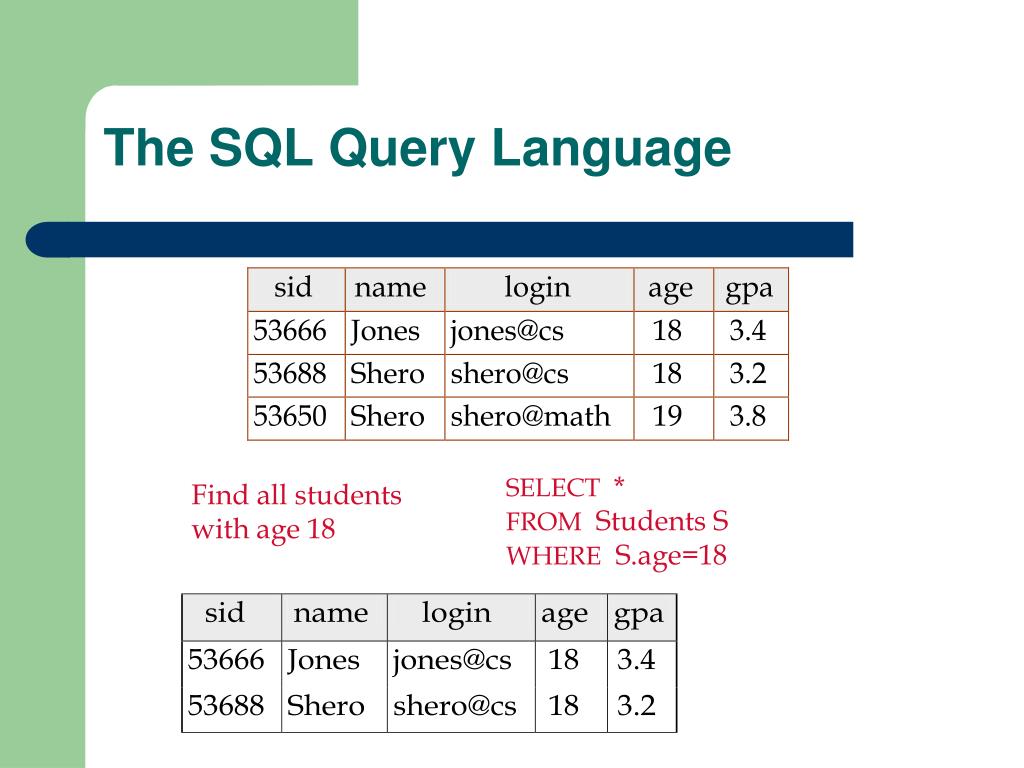 The SQL Query Language

| sid | name | login | age | gpa |
|---|---|---|---|---|
| 53666 | Jones | jones@cs | 18 | 3.4 |
| 53688 | Shero | shero@cs | 18 | 3.2 |
| 53650 | Shero | shero@math | 19 | 3.8 |

Find all students with age 18

SELECT *
FROM Students S
WHERE S.age=18

| sid | name | login | age | gpa |
|---|---|---|---|---|
| 53666 | Jones | jones@cs | 18 | 3.4 |
| 53688 | Shero | shero@cs | 18 | 3.2 |